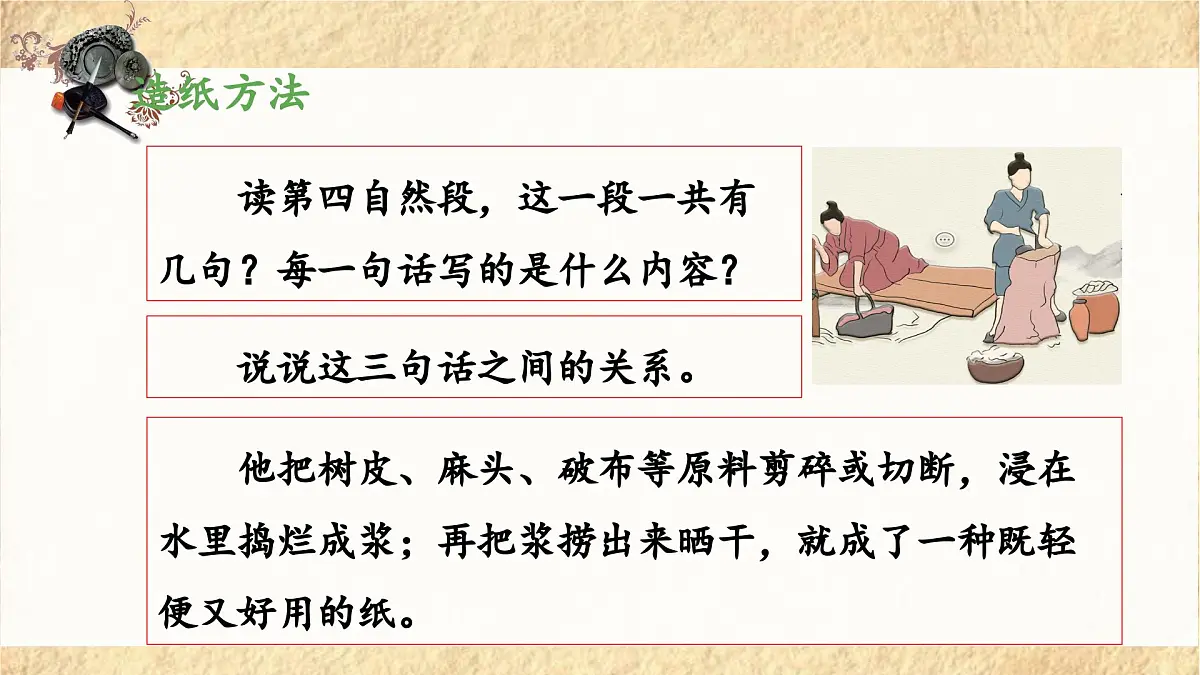 造纸方法

读第四自然段，这一段一共有几句？每一句话写的是什么内容？

说说这三句话之间的关系。

他把树皮、麻头、破布等原料剪碎或切断，浸在水里捣烂成浆；再把浆捞出来晒干，就成了一种既轻便又好用的纸。